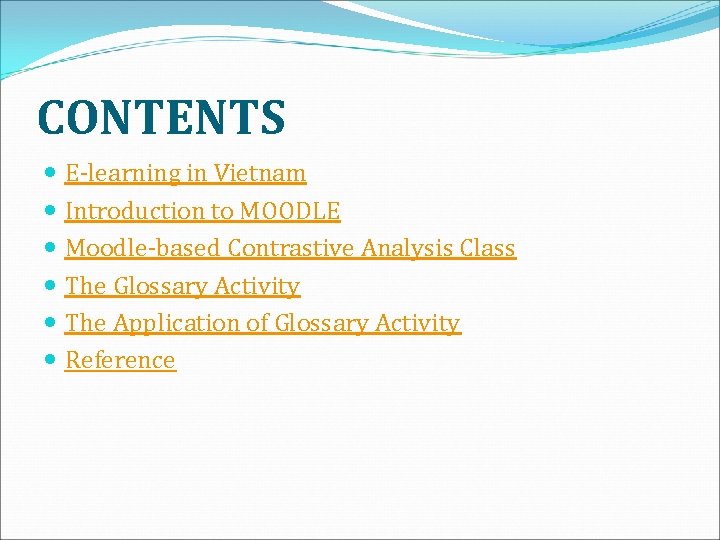 CONTENTS

- E-learning in Vietnam
- Introduction to MOODLE
- Moodle-based Contrastive Analysis Class
- The Glossary Activity
- The Application of Glossary Activity
- Reference